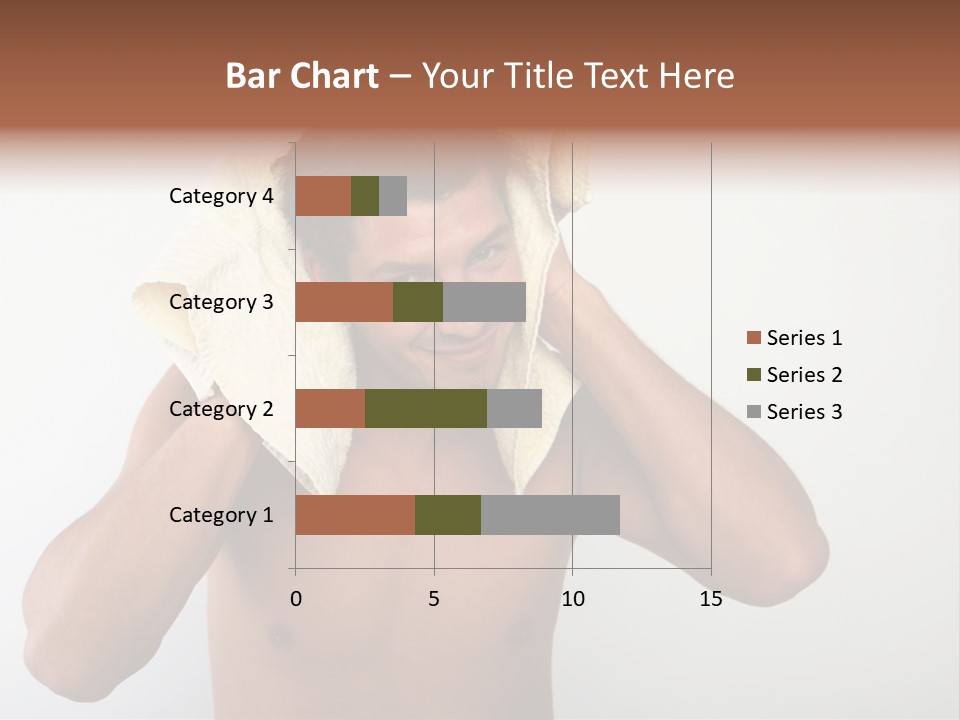 Bar Chart – Your Title Text Here

Category 4
Category 3
Category 2
Category 1

0
5
10
15

Series 1
Series 2
Series 3